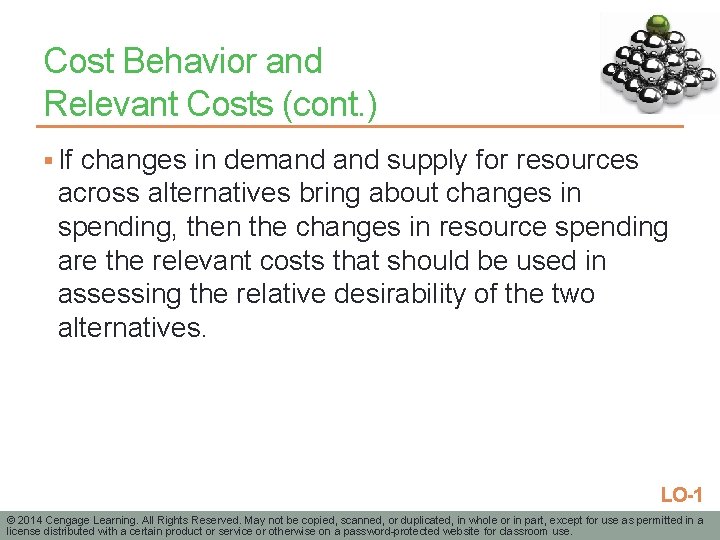 Cost Behavior and Relevant Costs (cont.)

▪ If changes in demand and supply for resources across alternatives bring about changes in spending, then the changes in resource spending are the relevant costs that should be used in assessing the relative desirability of the two alternatives.

LO-1

© 2014 Cengage Learning. All Rights Reserved. May not be copied, scanned, or duplicated, in whole or in part, except for use as permitted in a license distributed with a certain product or service or otherwise on a password-protected website for classroom use.